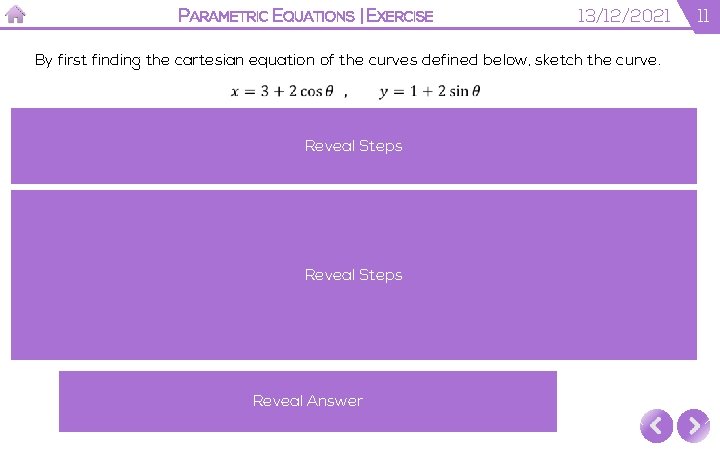 PARAMETRIC EQUATIONS | EXERCISE 13/12/2021 11

By first finding the cartesian equation of the curves defined below, sketch the curve.

$x = 3 + 2\cos\theta$ , $y = 1 + 2\sin\theta$

Reveal Steps

Reveal Steps

Reveal Answer